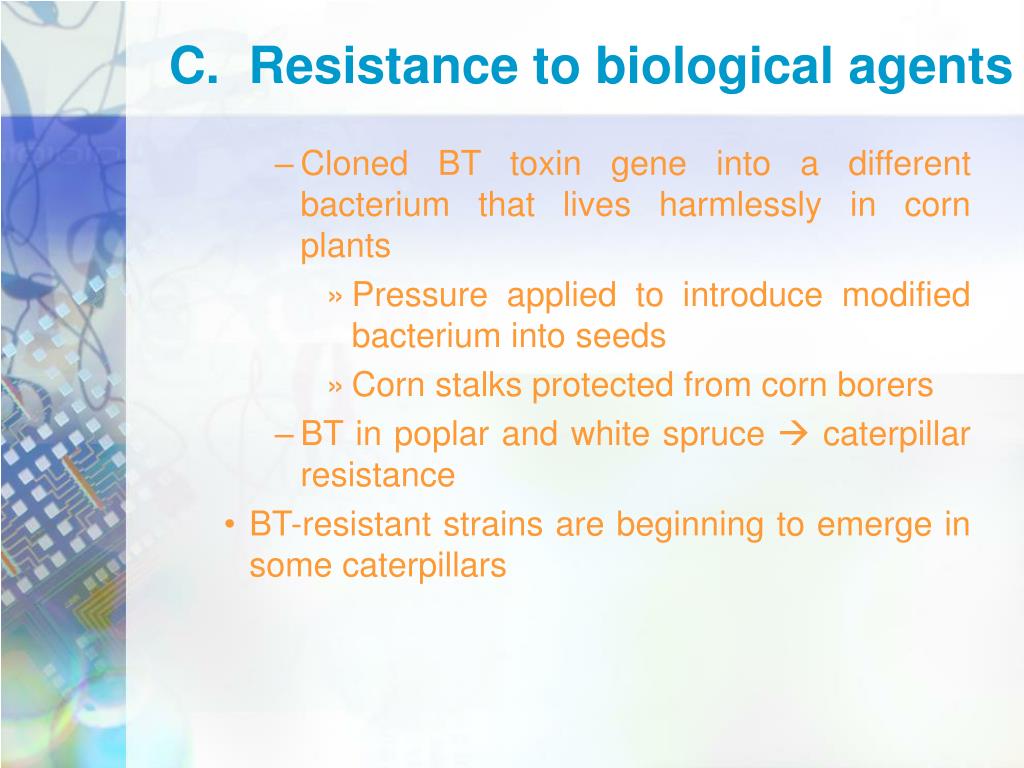 C. Resistance to biological agents

– Cloned BT toxin gene into a different bacterium that lives harmlessly in corn plants

» Pressure applied to introduce modified bacterium into seeds

» Corn stalks protected from corn borers

– BT in poplar and white spruce → caterpillar resistance

• BT-resistant strains are beginning to emerge in some caterpillars